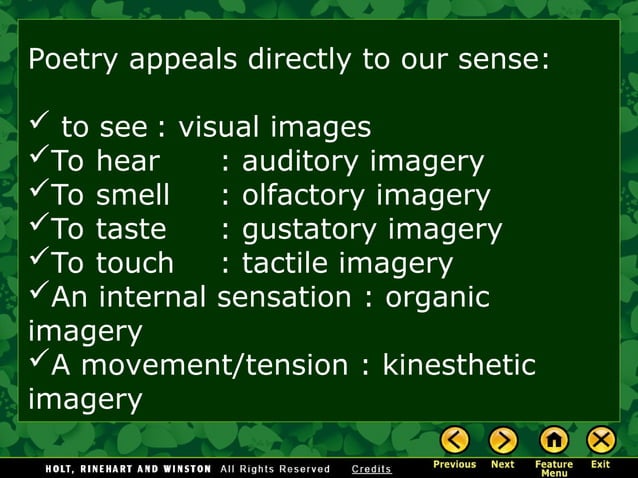 Poetry appeals directly to our sense:

✓ to see : visual images
✓To hear : auditory imagery
✓To smell : olfactory imagery
✓To taste : gustatory imagery
✓To touch : tactile imagery
✓An internal sensation : organic imagery
✓A movement/tension : kinesthetic imagery

HOLT, RINEHART AND WINSTON All Rights Reserved Credits

Previous Next Feature Menu Exit